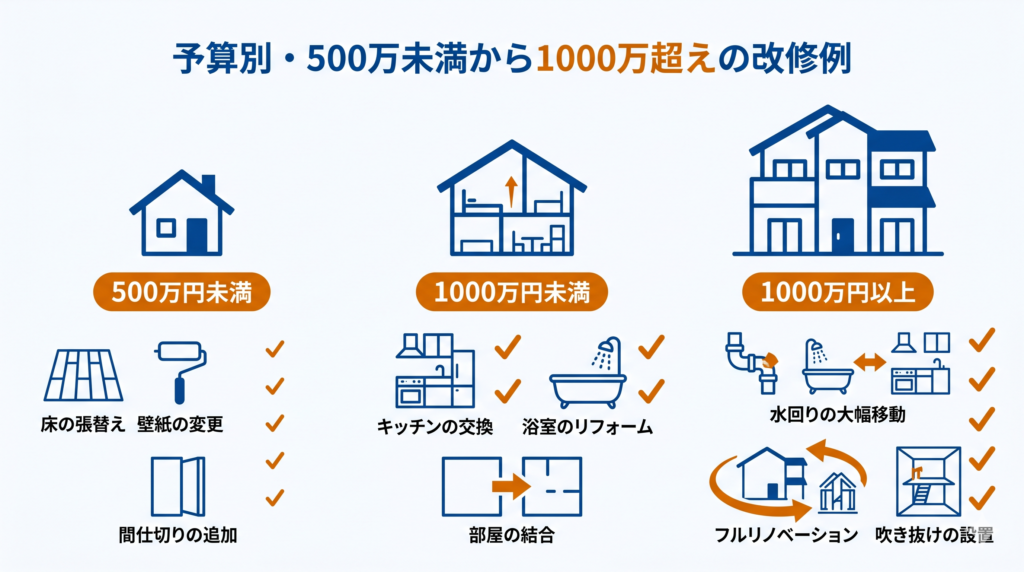 予算別・500万未満から1000万超えの改修例

500万円未満

床の張替え 壁紙の変更

間仕切りの追加

1000万円未満

キッチンの交換 浴室のリフォーム

部屋の結合

1000万円以上

水回りの大幅移動

フルリノベーション 吹き抜けの設置